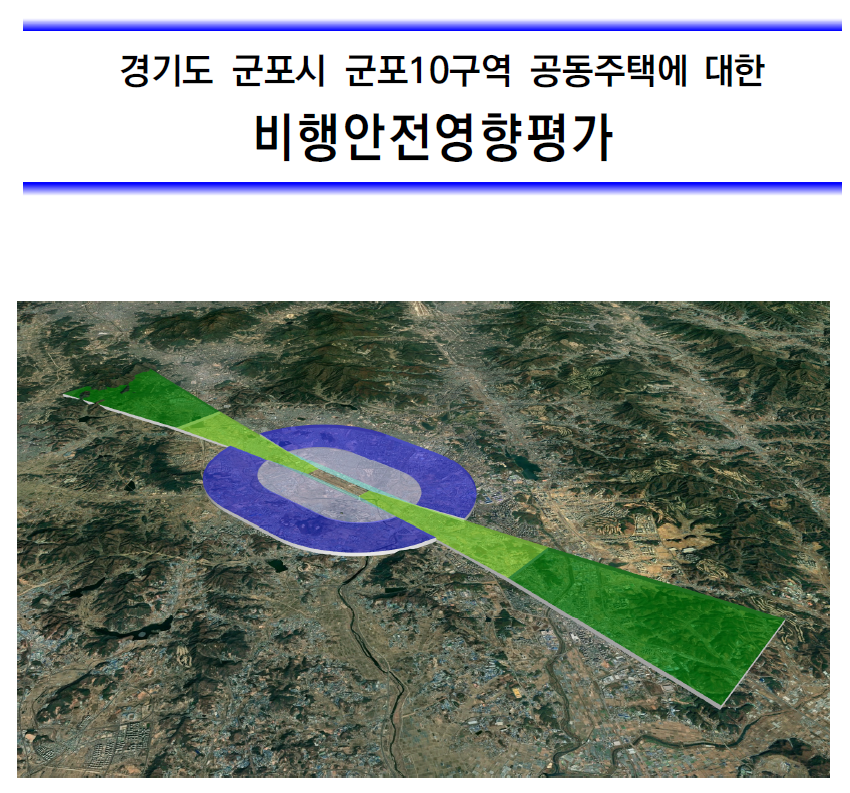 경기도 군포시 군포10구역 공동주택에 대한

비행안전영향평가